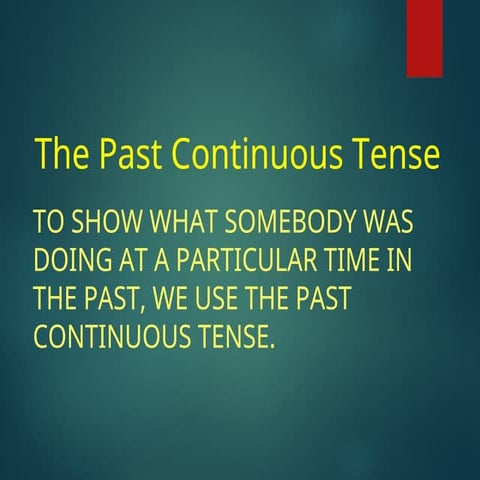 The Past Continuous Tense

TO SHOW WHAT SOMEBODY WAS DOING AT A PARTICULAR TIME IN THE PAST, WE USE THE PAST CONTINUOUS TENSE.